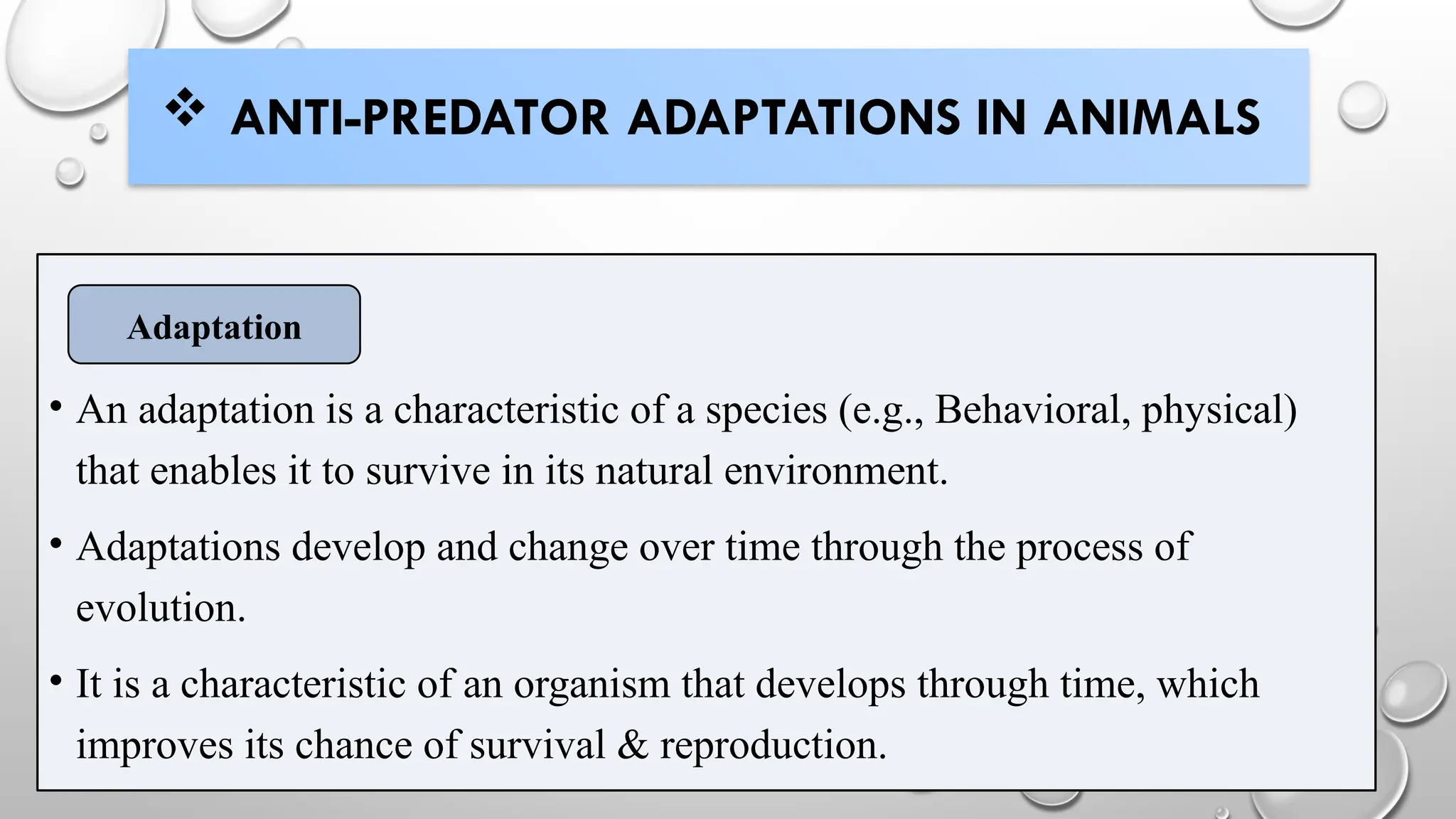 ❖ ANTI-PREDATOR ADAPTATIONS IN ANIMALS

Adaptation

• An adaptation is a characteristic of a species (e.g., Behavioral, physical) that enables it to survive in its natural environment.

• Adaptations develop and change over time through the process of evolution.

• It is a characteristic of an organism that develops through time, which improves its chance of survival & reproduction.